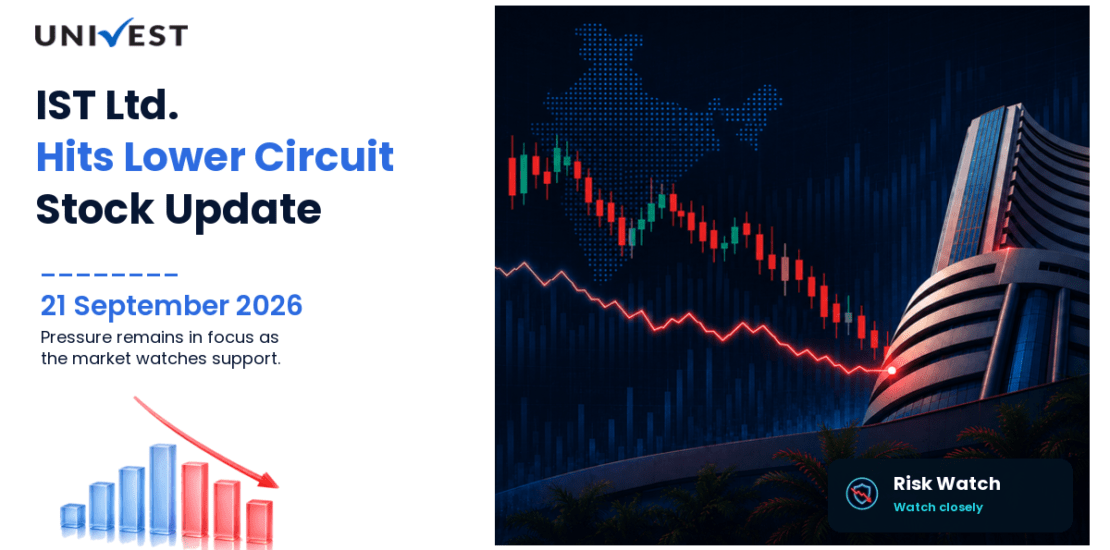 UNIVEST

IST Ltd.
Hits Lower Circuit
Stock Update

21 September 2026
Pressure remains in focus as the market watches support.

Risk Watch
Watch closely